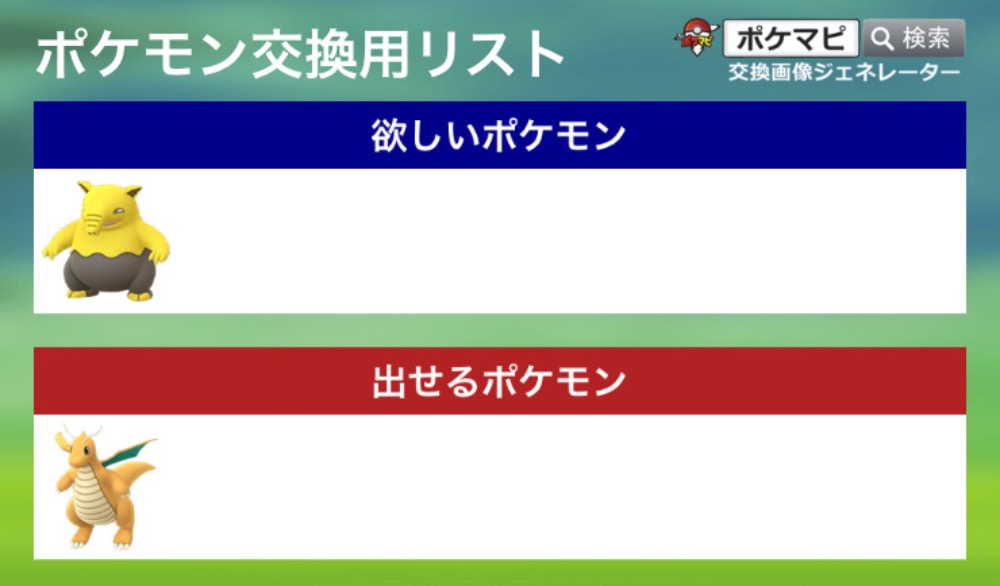 ポケモン交換用リスト

ポケマピ 検索
交換画像ジェネレーター

欲しいポケモン

出せるポケモン